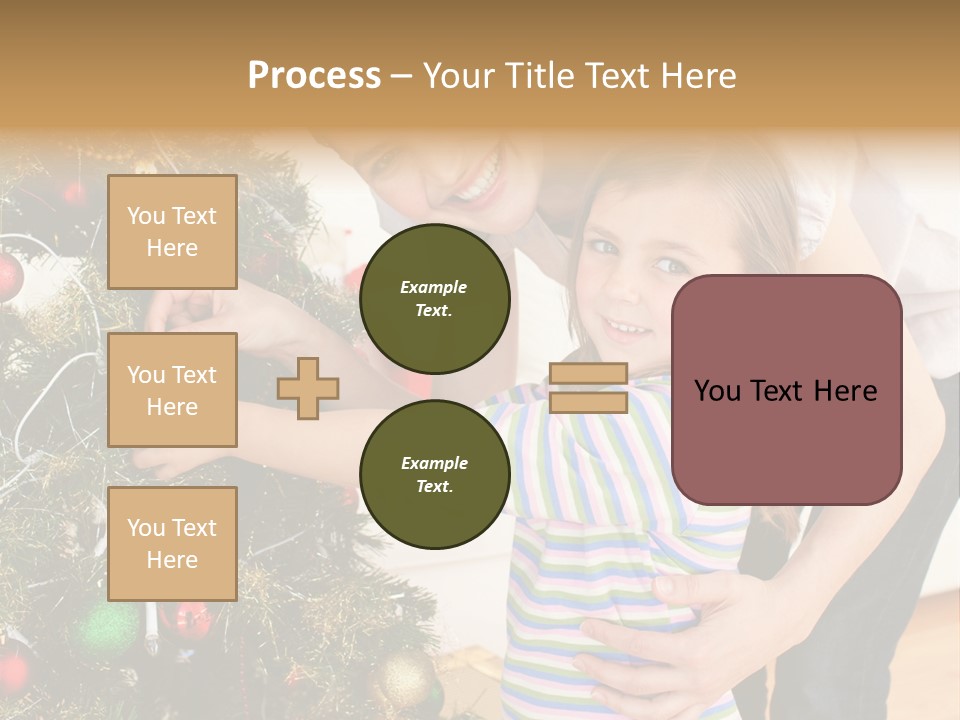 Process – Your Title Text Here

You Text Here

You Text Here

You Text Here

Example Text.

Example Text.

You Text Here